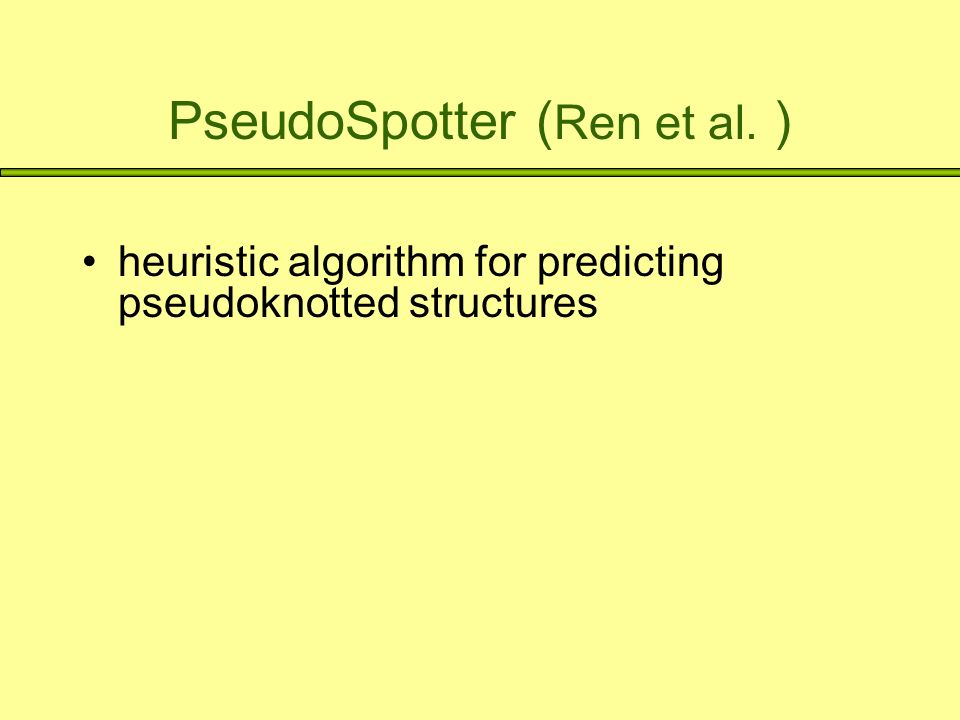 PseudoSpotter (Ren et al. )

• heuristic algorithm for predicting pseudoknotted structures